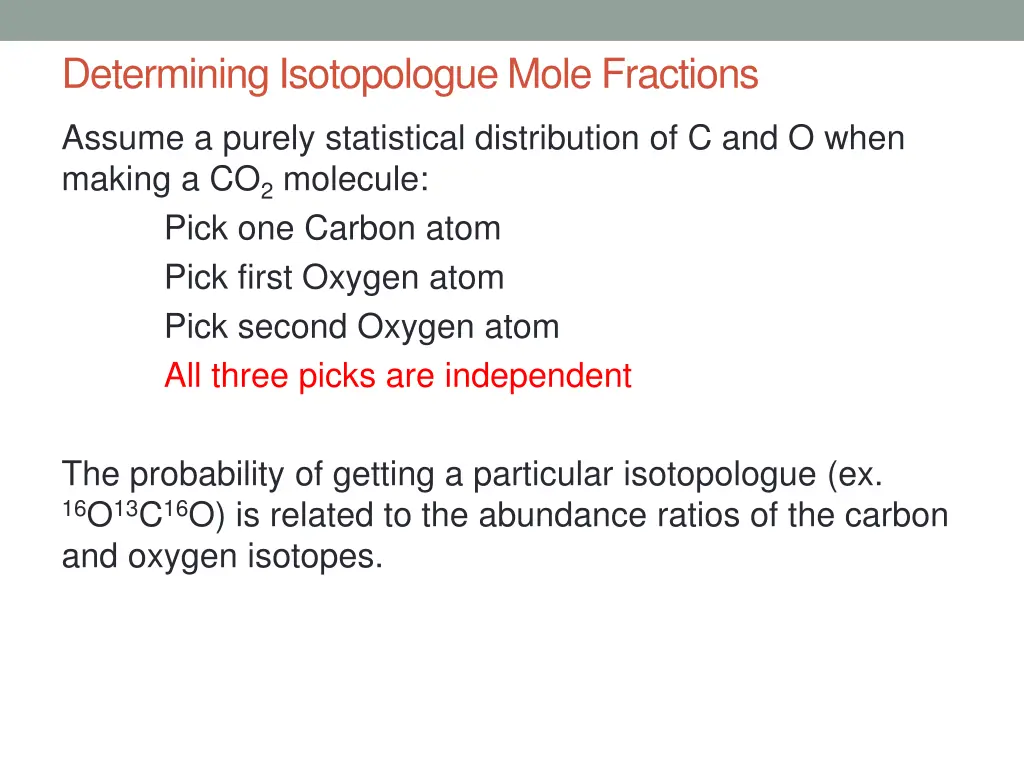 Determining Isotopologue Mole Fractions

Assume a purely statistical distribution of C and O when making a $CO_2$ molecule:

Pick one Carbon atom

Pick first Oxygen atom

Pick second Oxygen atom

All three picks are independent

The probability of getting a particular isotopologue (ex. $^{16}O^{13}C^{16}O$) is related to the abundance ratios of the carbon and oxygen isotopes.